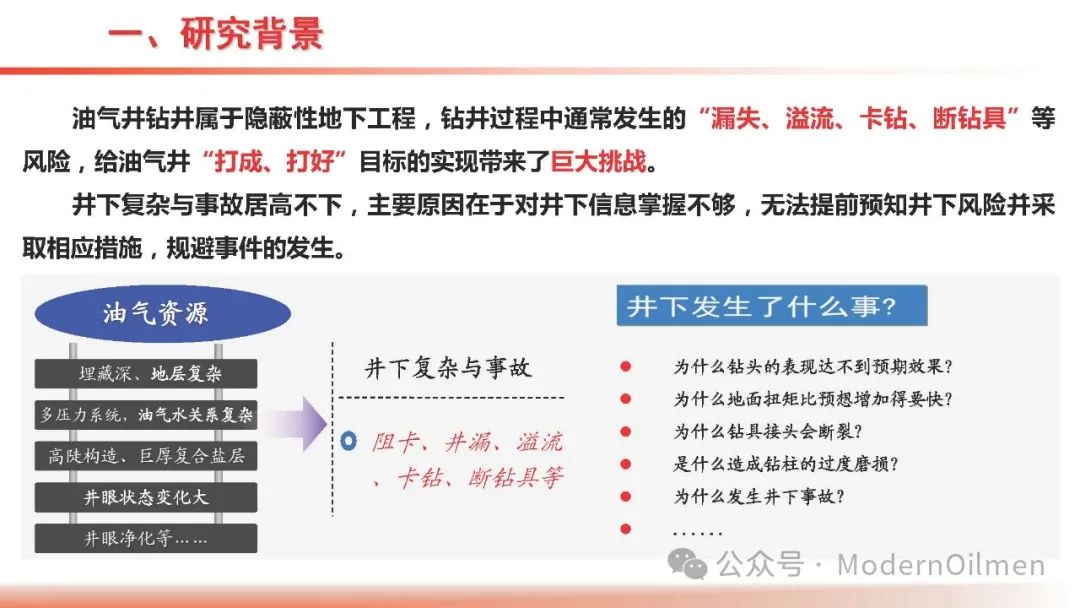 一、研究背景

油气井钻井属于隐蔽性地下工程，钻井过程中通常发生的“漏失、溢流、卡钻、断钻具”等风险，给油气井“打成、打好”目标的实现带来了巨大挑战。

井下复杂与事故居高不下，主要原因在于对井下信息掌握不够，无法提前预知井下风险并采取相应措施，规避事件的发生。

油气资源

埋藏深、地层复杂

多压力系统，油气水关系复杂

高陡构造、巨厚复合盐层

井眼状态变化大

井眼净化等……

井下复杂与事故

阻卡、井漏、溢流、卡钻、断钻具等

井下发生了什么事?

为什么钻头的表现达不到预期效果?

为什么地面扭矩比预想增加得要快?

为什么钻具接头会断裂?

是什么造成钻柱的过度磨损?

为什么发生井下事故?

……

公众号 · ModernOilmen